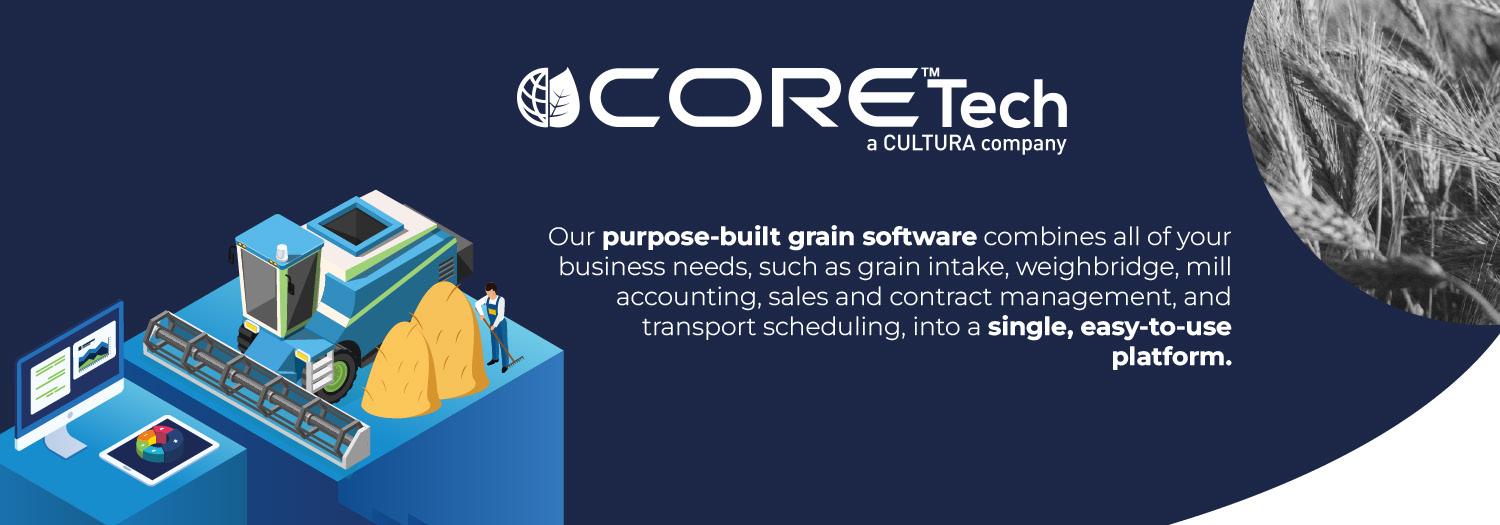 CORE™ Tech
a CULTURA company

Our purpose-built grain software combines all of your business needs, such as grain intake, weighbridge, mill accounting, sales and contract management, and transport scheduling, into a single, easy-to-use platform.